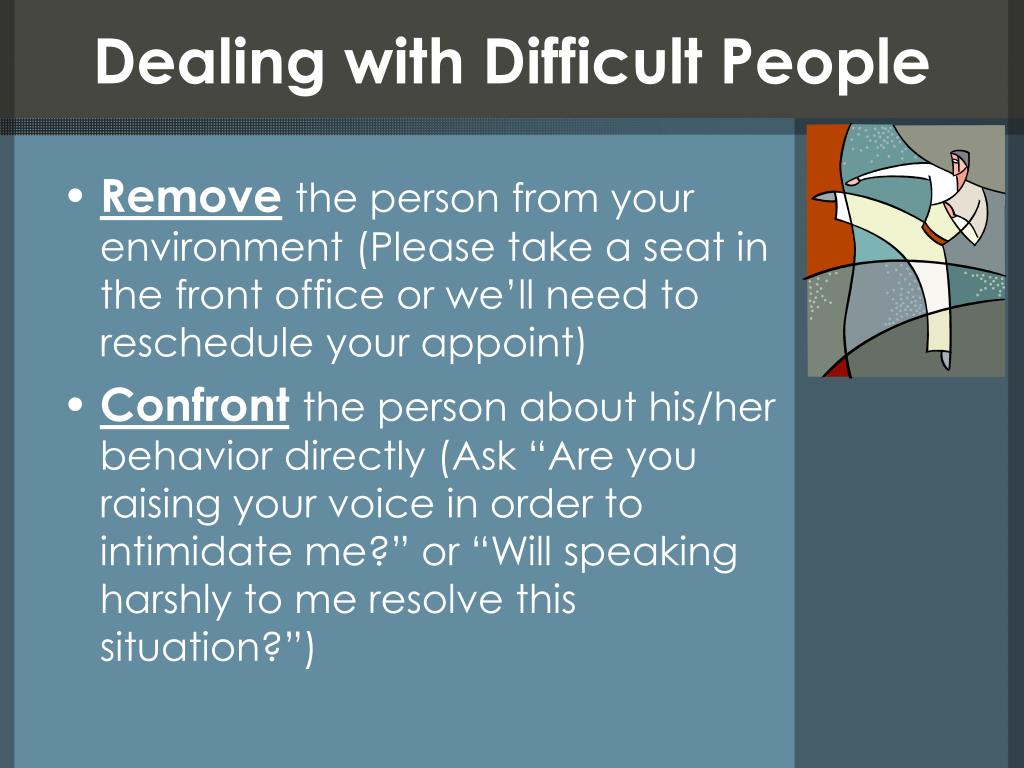 Dealing with Difficult People

• Remove the person from your environment (Please take a seat in the front office or we'll need to reschedule your appoint)

• Confront the person about his/her behavior directly (Ask "Are you raising your voice in order to intimidate me?" or "Will speaking harshly to me resolve this situation?")